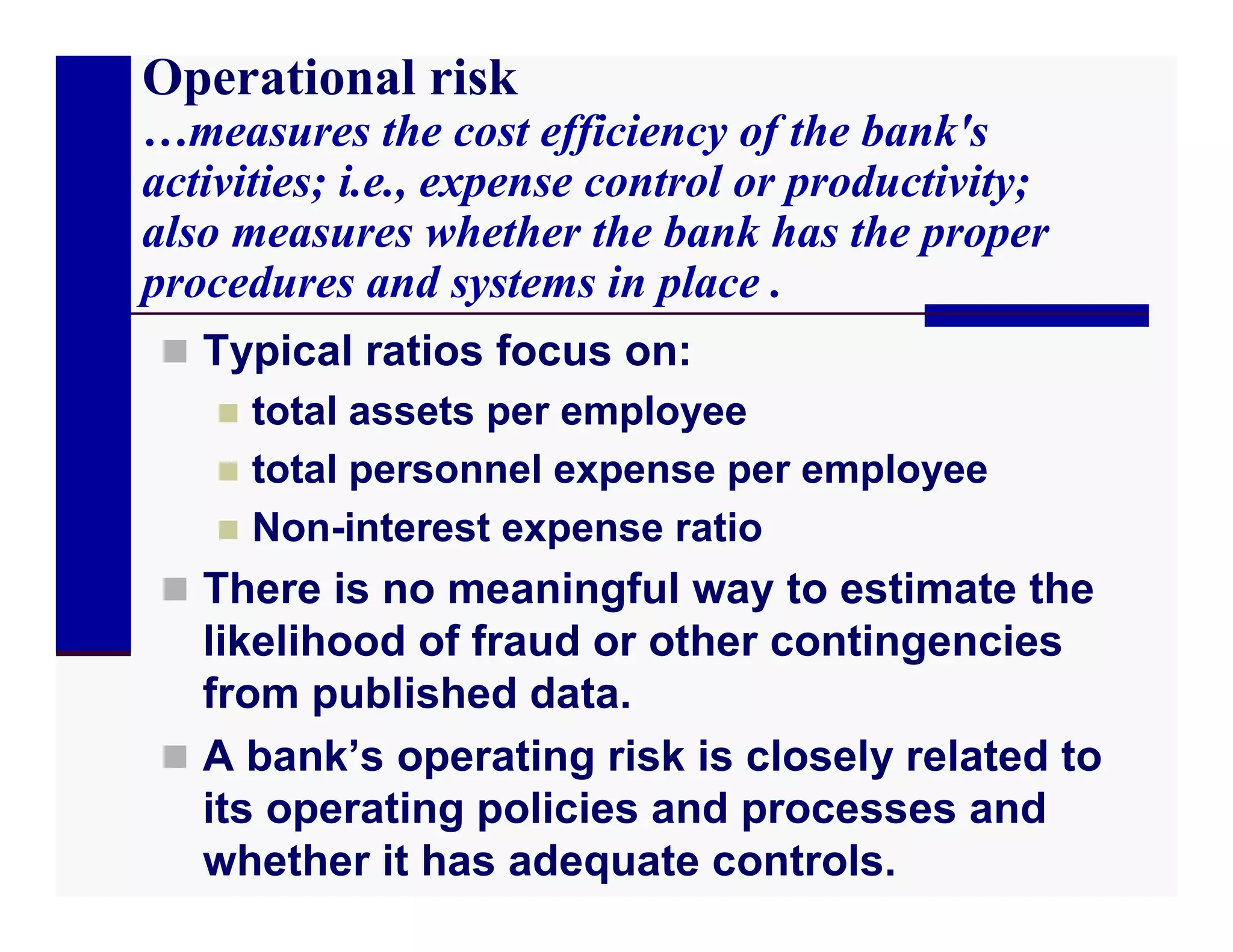 Operational risk
…measures the cost efficiency of the bank's activities; i.e., expense control or productivity; also measures whether the bank has the proper procedures and systems in place .

Typical ratios focus on:

total assets per employee

total personnel expense per employee

Non-interest expense ratio

There is no meaningful way to estimate the likelihood of fraud or other contingencies from published data.

A bank’s operating risk is closely related to its operating policies and processes and whether it has adequate controls.